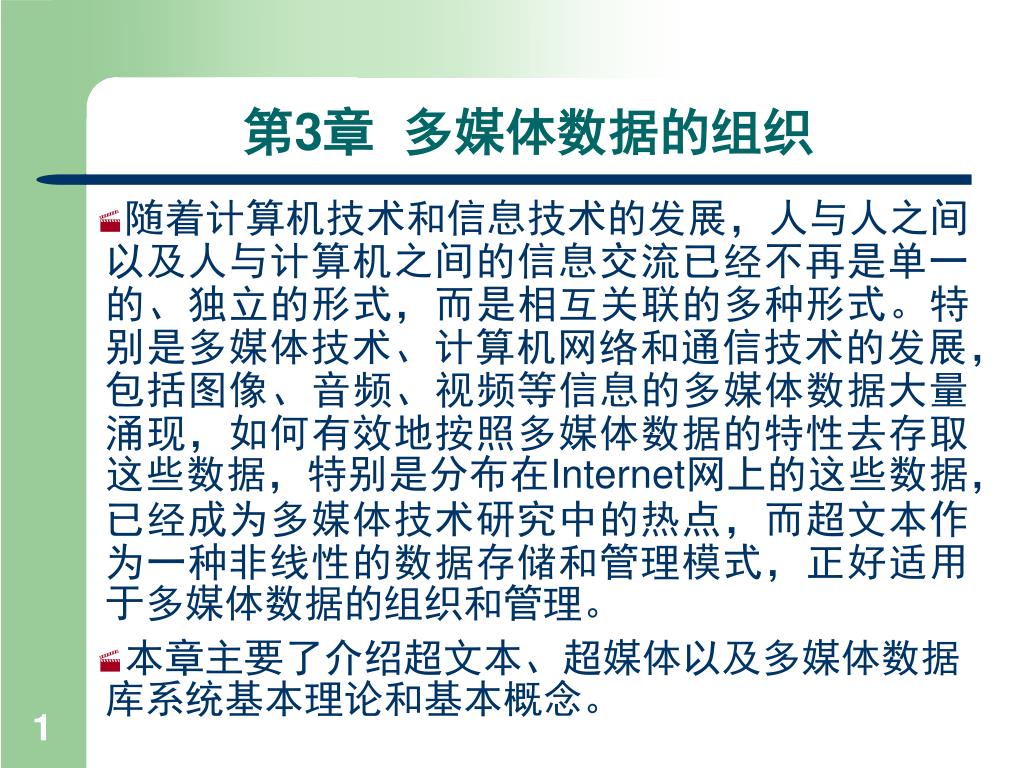 第3章 多媒体数据的组织

随着计算机技术和信息技术的发展，人与人之间以及人与计算机之间的信息交流已经不再是单一的、独立的形式，而是相互关联的多种形式。特别是多媒体技术、计算机网络和通信技术的发展，包括图像、音频、视频等信息的多媒体数据大量涌现，如何有效地按照多媒体数据的特性去存取这些数据，特别是分布在Internet网上的这些数据，已经成为多媒体技术研究中的热点，而超文本作为一种非线性的数据存储和管理模式，正好适用于多媒体数据的组织和管理。

本章主要了介绍超文本、超媒体以及多媒体数据库系统基本理论和基本概念。

1